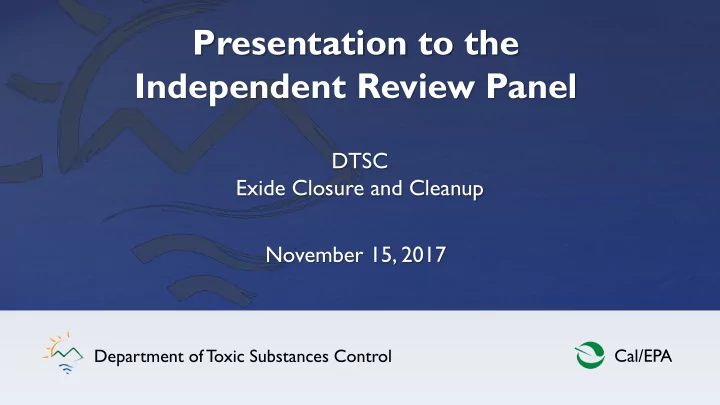 Presentation to the Independent Review Panel

DTSC
Exide Closure and Cleanup

November 15, 2017

Department of Toxic Substances Control

Cal/EPA